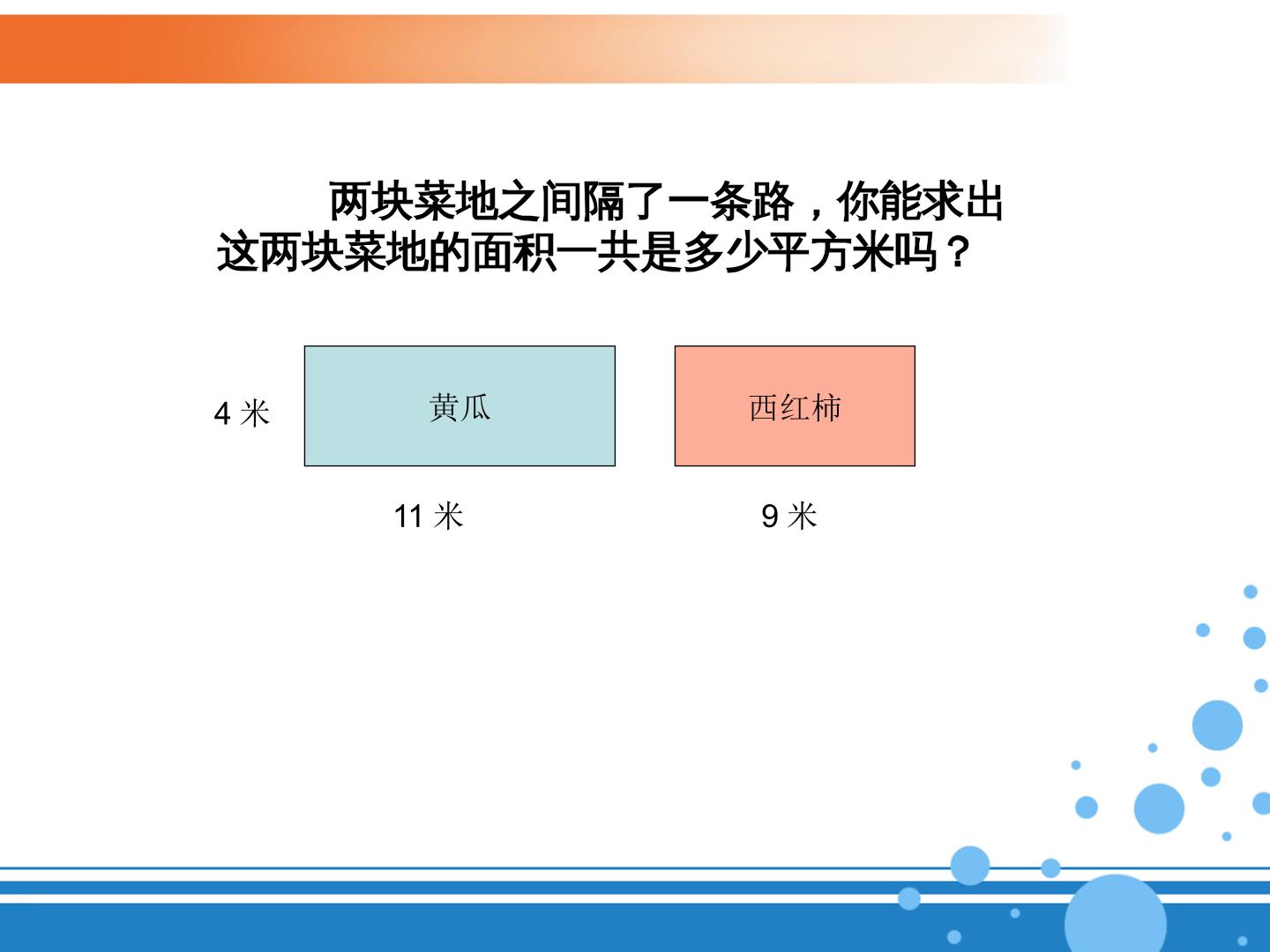 两块菜地之间隔了一条路，你能求出这两块菜地的面积一共是多少平方米吗？

4 米

黄瓜

西红柿

11 米

9 米